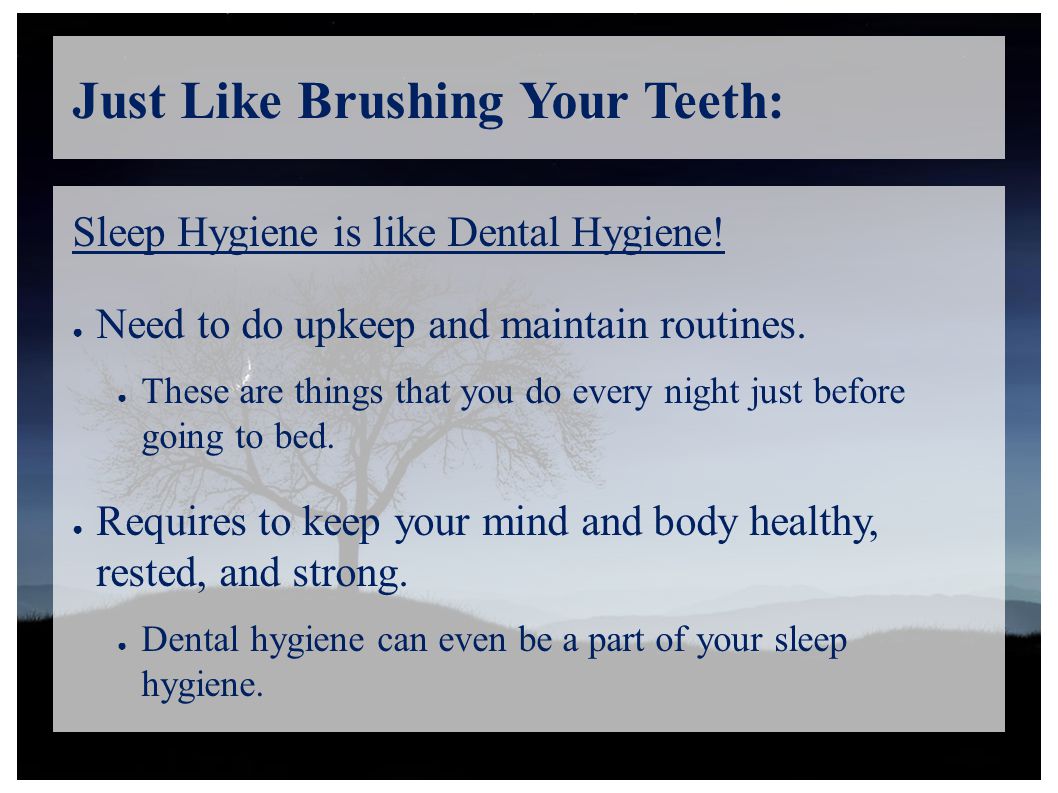 Just Like Brushing Your Teeth:

Sleep Hygiene is like Dental Hygiene!

● Need to do upkeep and maintain routines.

● These are things that you do every night just before going to bed.

● Requires to keep your mind and body healthy, rested, and strong.

● Dental hygiene can even be a part of your sleep hygiene.